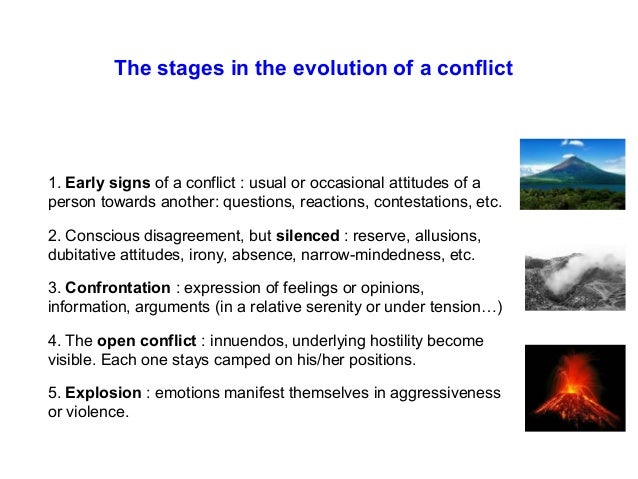 The stages in the evolution of a conflict

1. Early signs of a conflict : usual or occasional attitudes of a person towards another: questions, reactions, contestations, etc.

2. Conscious disagreement, but silenced : reserve, allusions, dubitative attitudes, irony, absence, narrow-mindedness, etc.

3. Confrontation : expression of feelings or opinions, information, arguments (in a relative serenity or under tension…)

4. The open conflict : innuendos, underlying hostility become visible. Each one stays camped on his/her positions.

5. Explosion : emotions manifest themselves in aggressiveness or violence.